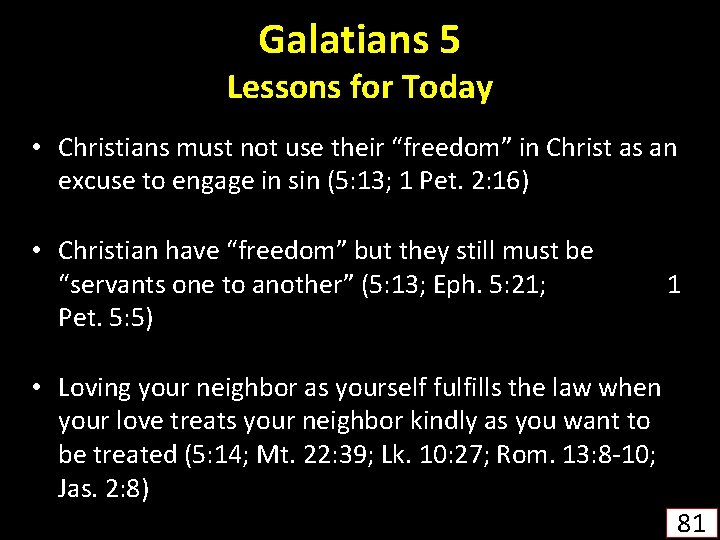 Galatians 5
Lessons for Today

• Christians must not use their “freedom” in Christ as an excuse to engage in sin (5:13; 1 Pet. 2:16)

• Christian have “freedom” but they still must be “servants one to another” (5:13; Eph. 5:21; 1 Pet. 5:5)

• Loving your neighbor as yourself fulfills the law when your love treats your neighbor kindly as you want to be treated (5:14; Mt. 22:39; Lk. 10:27; Rom. 13:8-10; Jas. 2:8)

81